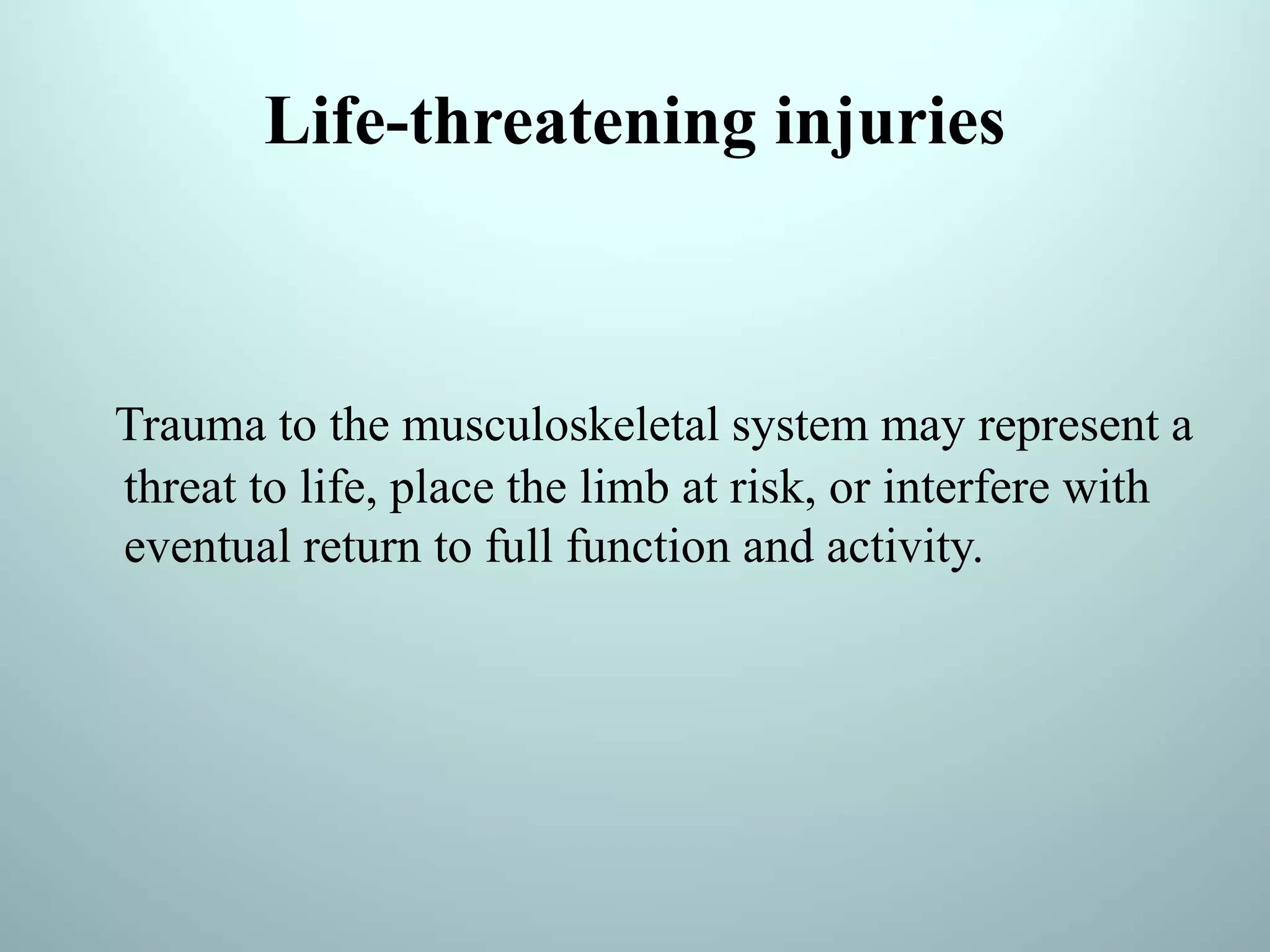 Life-threatening injuries

Trauma to the musculoskeletal system may represent a threat to life, place the limb at risk, or interfere with eventual return to full function and activity.